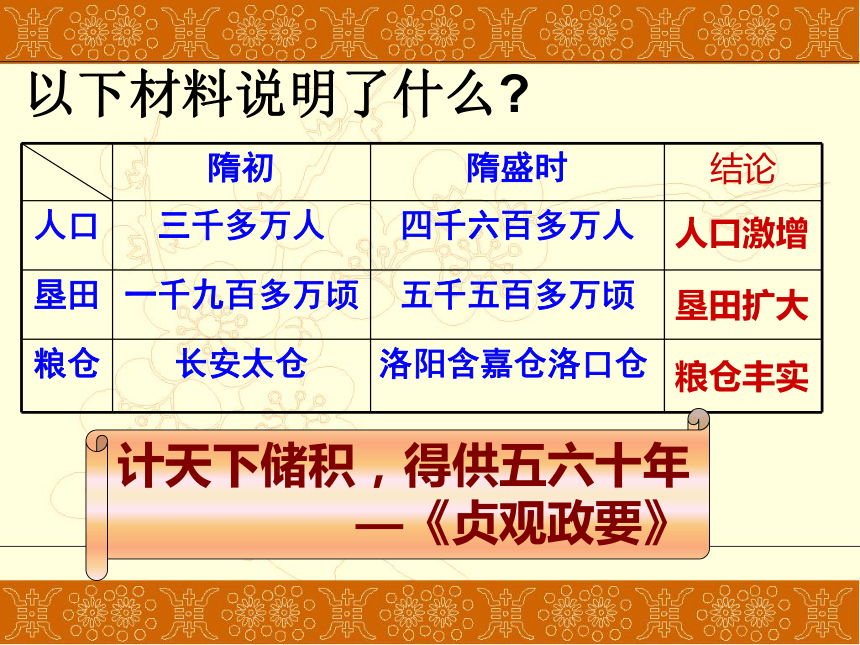 以下材料说明了什么？

| | 隋初 | 隋盛时 | 结论 |
|---|---|---|---|
| 人口 | 三千多万人 | 四千六百多万人 | 人口激增 |
| 垦田 | 一千九百多万顷 | 五千五百多万顷 | 垦田扩大 |
| 粮仓 | 长安太仓 | 洛阳含嘉仓洛口仓 | 粮仓丰实 |

计天下储积，得供五六十年
—《贞观政要》